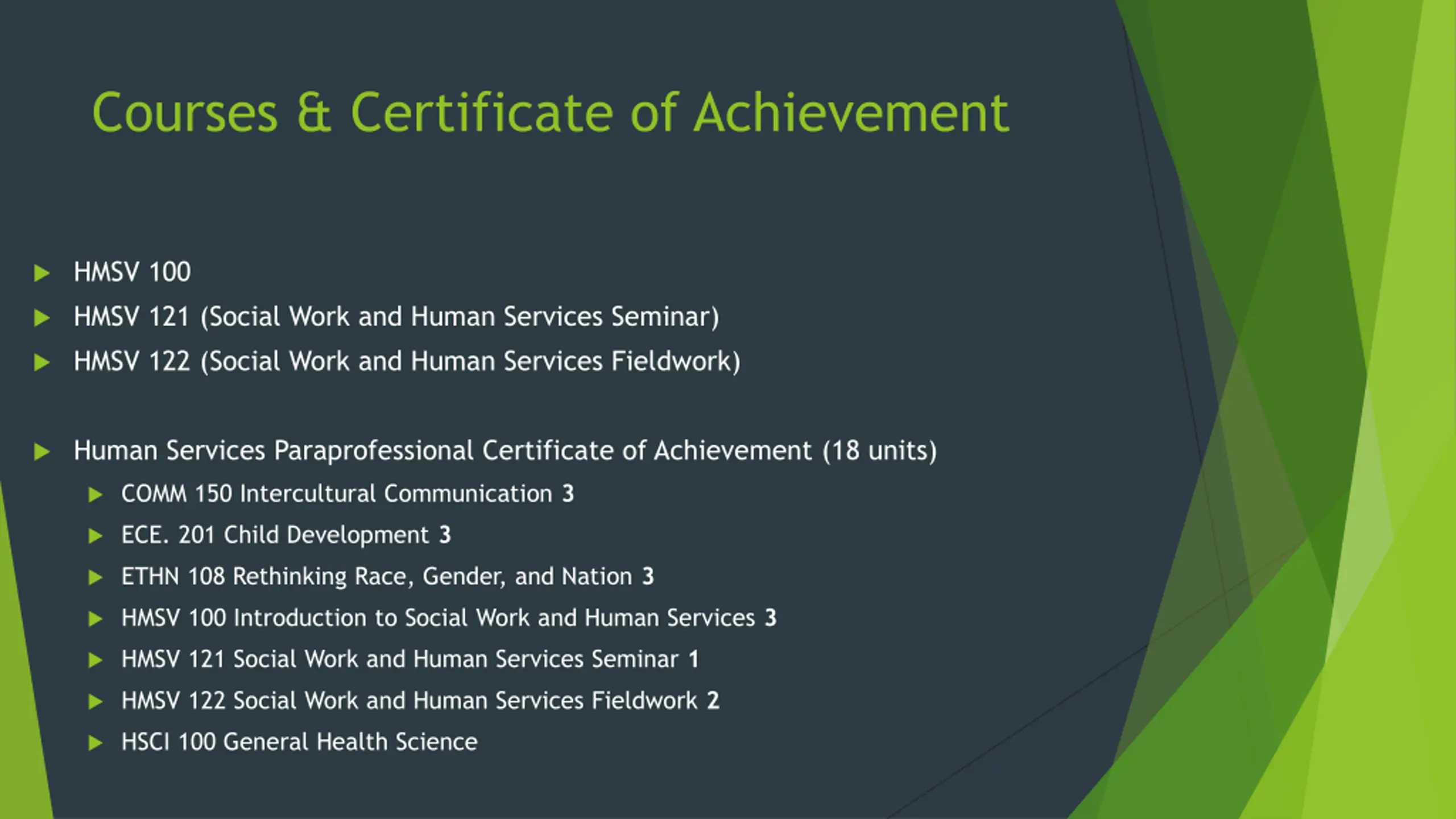 Courses & Certificate of Achievement

HMSV 100
HMSV 121 (Social Work and Human Services Seminar)
HMSV 122 (Social Work and Human Services Fieldwork)

Human Services Paraprofessional Certificate of Achievement (18 units)
COMM 150 Intercultural Communication 3
ECE. 201 Child Development 3
ETHN 108 Rethinking Race, Gender, and Nation 3
HMSV 100 Introduction to Social Work and Human Services 3
HMSV 121 Social Work and Human Services Seminar 1
HMSV 122 Social Work and Human Services Fieldwork 2
HSCI 100 General Health Science